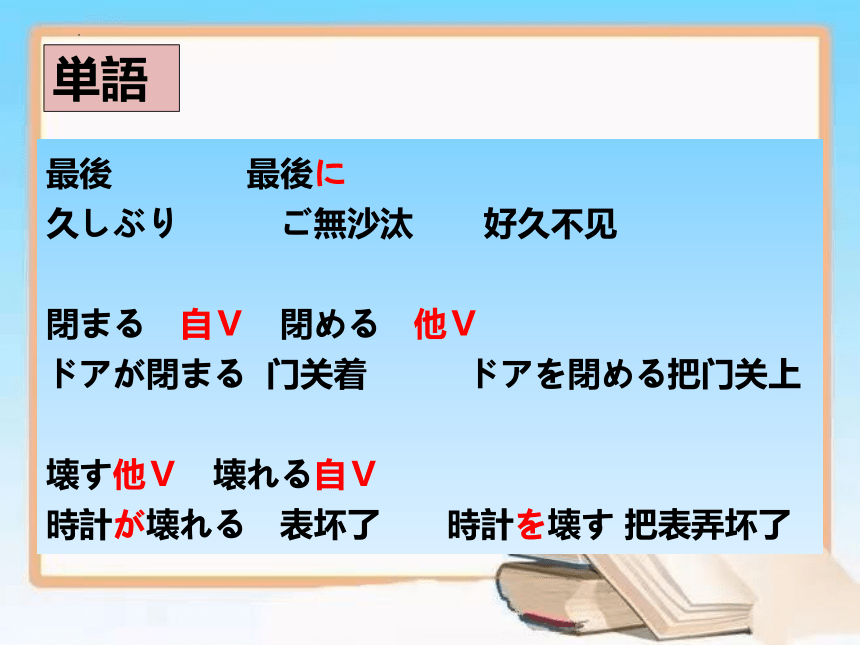 単語

最後　最後に
久しぶり　ご無沙汰　好久不见

閉まる　自V　閉める　他V
ドアが閉まる　门关着　ドアを閉める把门关上

壊す他V　壊れる自V
時計が壊れる　表坏了　時計を壊す 把表弄坏了